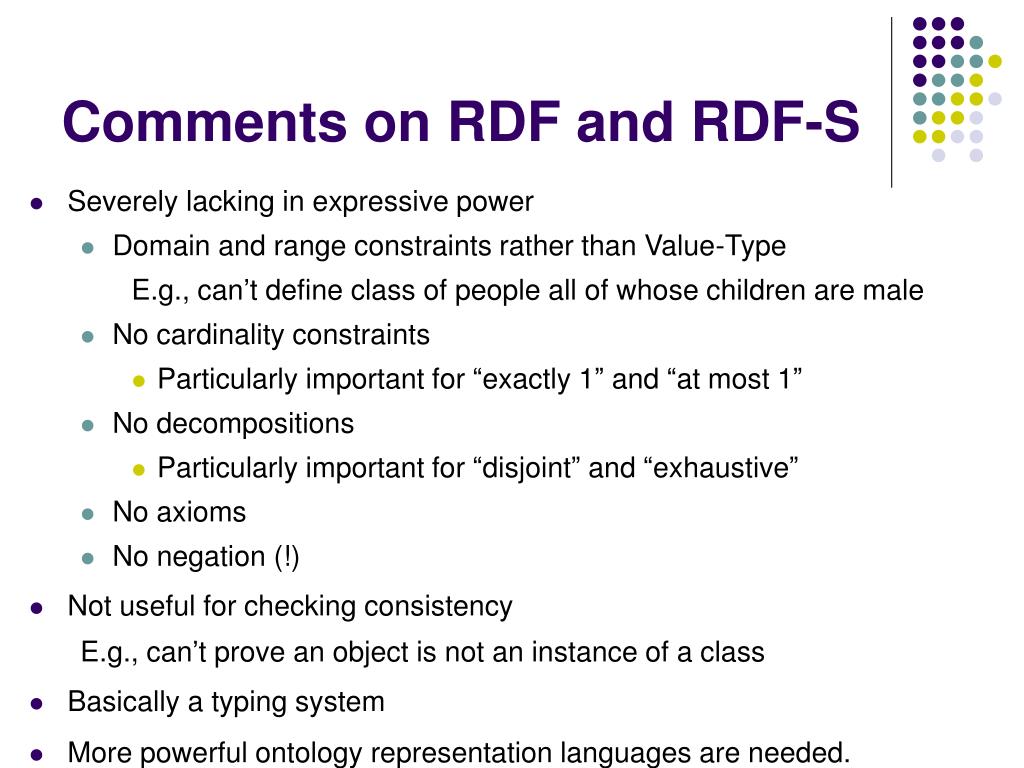 Comments on RDF and RDF-S

- Severely lacking in expressive power
  - Domain and range constraints rather than Value-Type
    E.g., can’t define class of people all of whose children are male
  - No cardinality constraints
    - Particularly important for “exactly 1” and “at most 1”
  - No decompositions
    - Particularly important for “disjoint” and “exhaustive”
  - No axioms
  - No negation (!)
- Not useful for checking consistency
  E.g., can’t prove an object is not an instance of a class
- Basically a typing system
- More powerful ontology representation languages are needed.